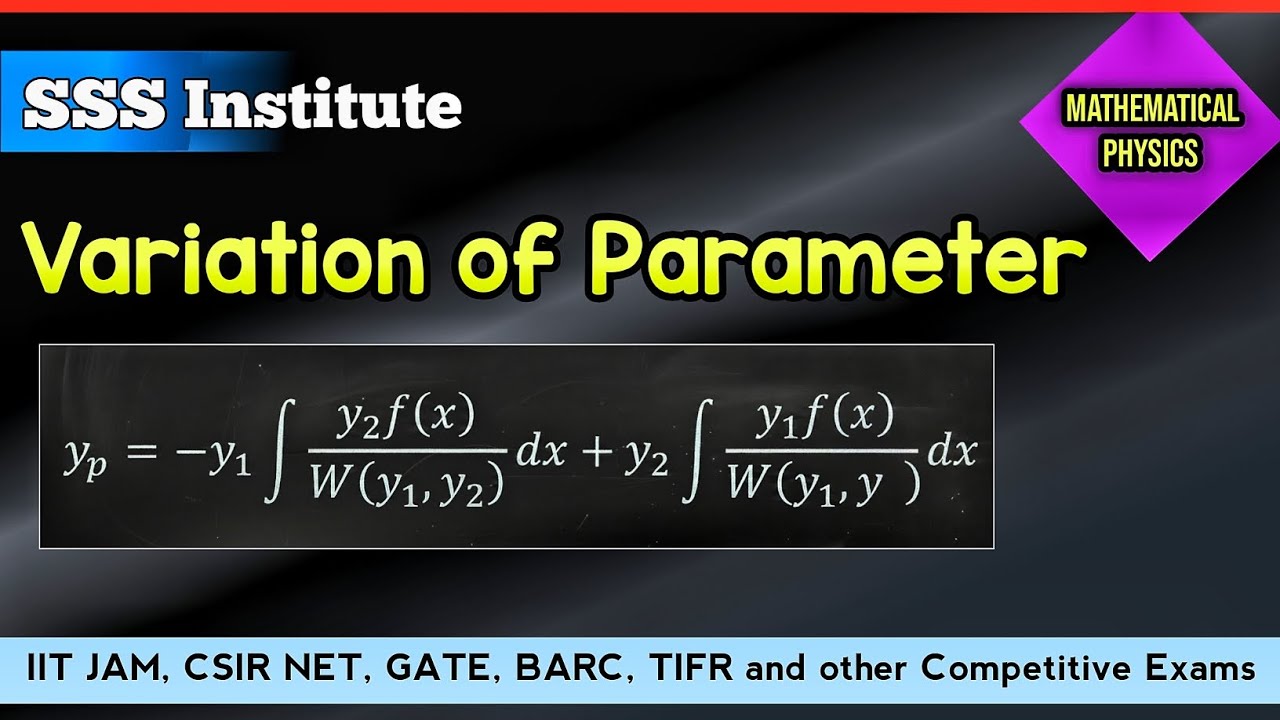 SSS Institute

MATHEMATICAL PHYSICS

Variation of Parameter

$y_p = -y_1 \int \frac{y_2 f(x)}{W(y_1, y_2)} dx + y_2 \int \frac{y_1 f(x)}{W(y_1, y\ )} dx$

IIT JAM, CSIR NET, GATE, BARC, TIFR and other Competitive Exams